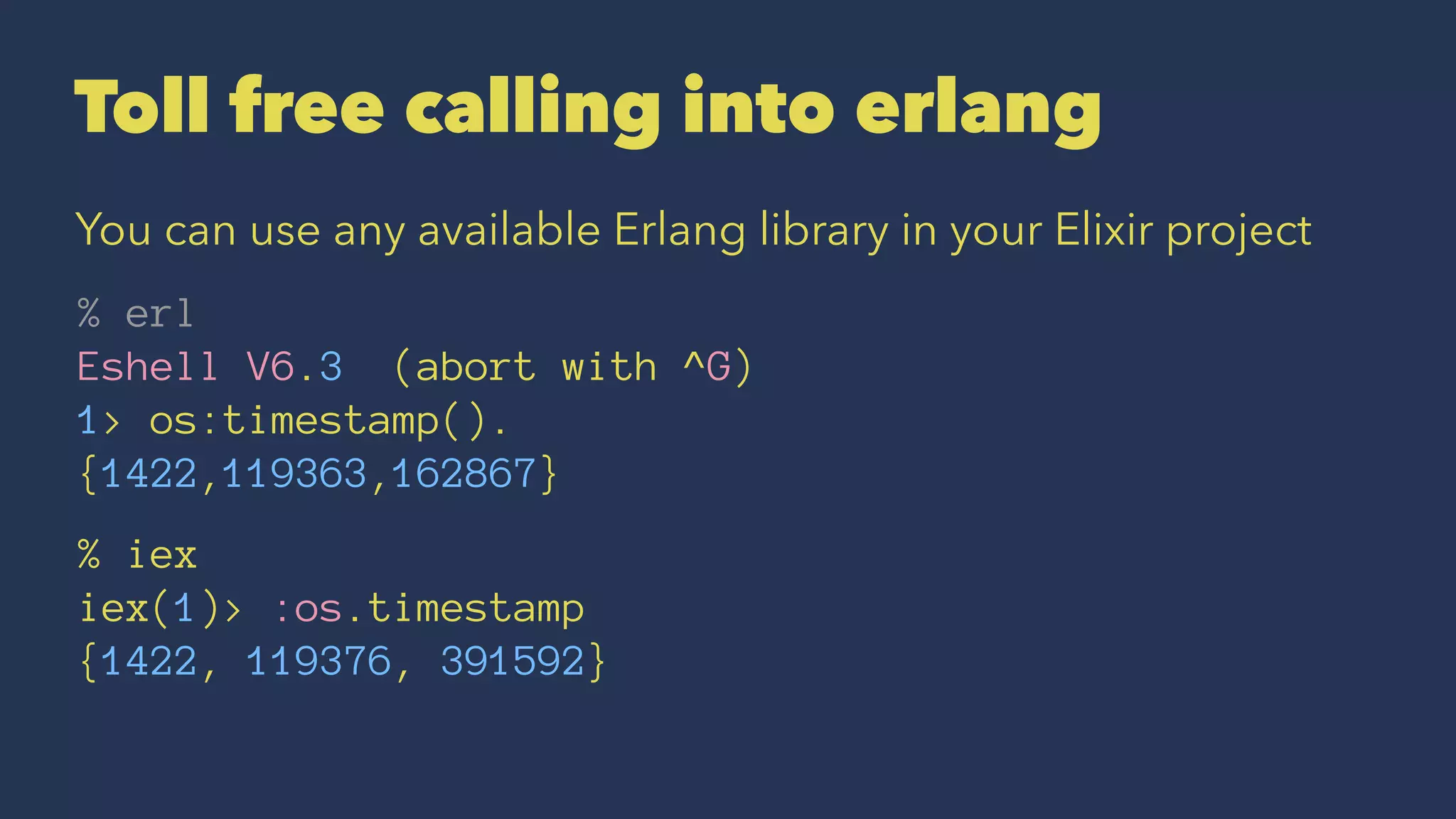 Toll free calling into erlang

You can use any available Erlang library in your Elixir project

% erl
Eshell V6.3  (abort with ^G)
1> os:timestamp().
{1422,119363,162867}

% iex
iex(1)> :os.timestamp
{1422, 119376, 391592}